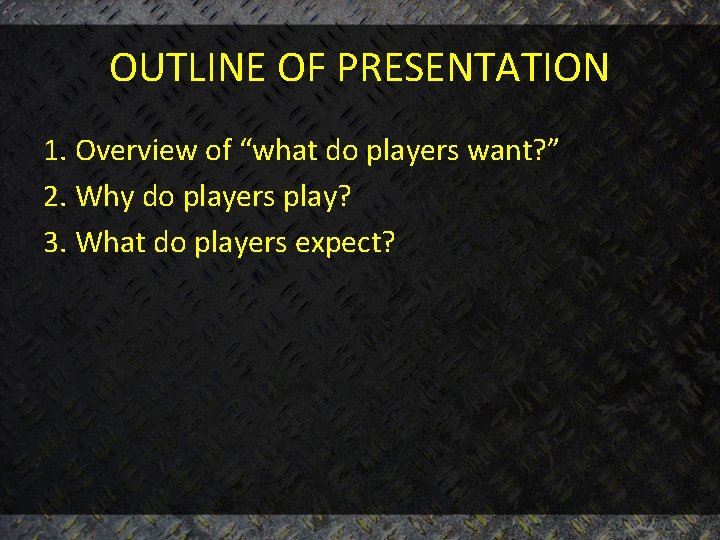 OUTLINE OF PRESENTATION

1. Overview of “what do players want?”
2. Why do players play?
3. What do players expect?